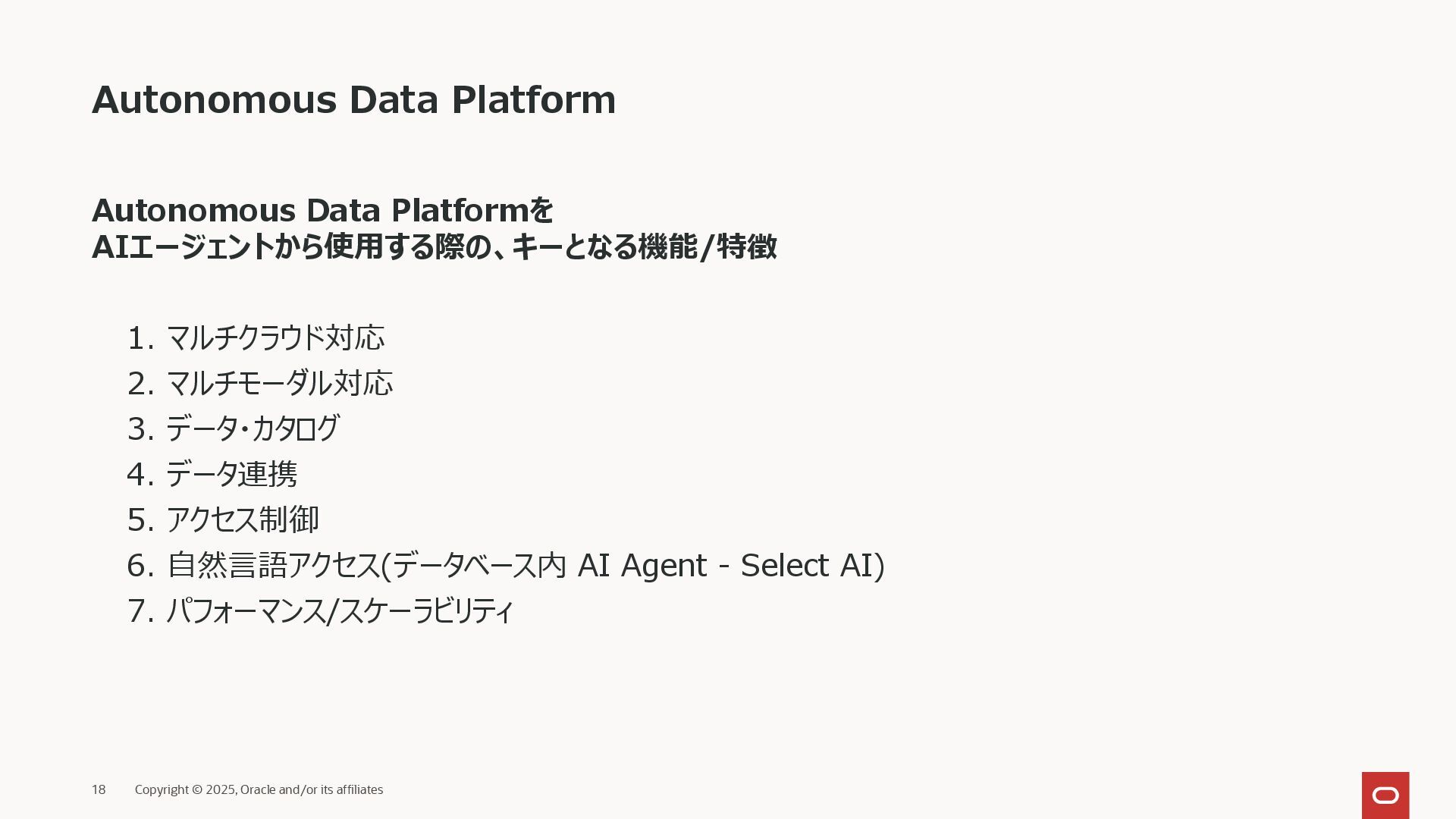 Autonomous Data Platform

Autonomous Data Platformを
AIエージェントから使用する際の、キーとなる機能/特徴

1. マルチクラウド対応
2. マルチモーダル対応
3. データ・カタログ
4. データ連携
5. アクセス制御
6. 自然言語アクセス(データベース内 AI Agent - Select AI)
7. パフォーマンス/スケーラビリティ

18 Copyright © 2025, Oracle and/or its affiliates